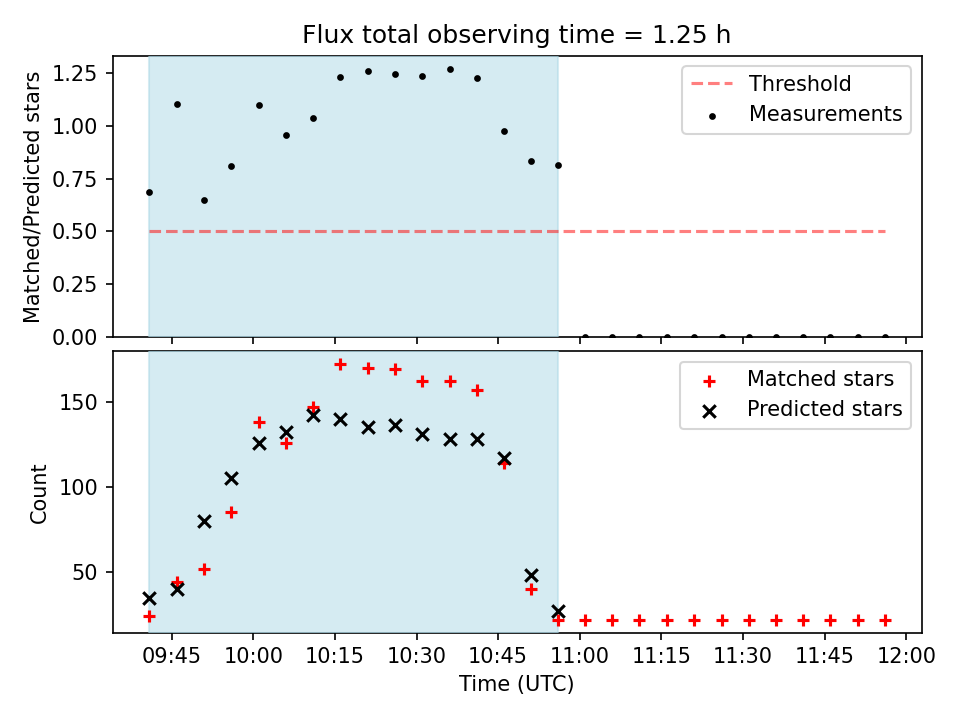 Flux total observing time = 1.25 h

Matched/Predicted stars

1.25
1.00
0.75
0.50
0.25
0.00

Threshold
Measurements

Count

150
100
50

Matched stars
Predicted stars

09:45 10:00 10:15 10:30 10:45 11:00 11:15 11:30 11:45 12:00

Time (UTC)